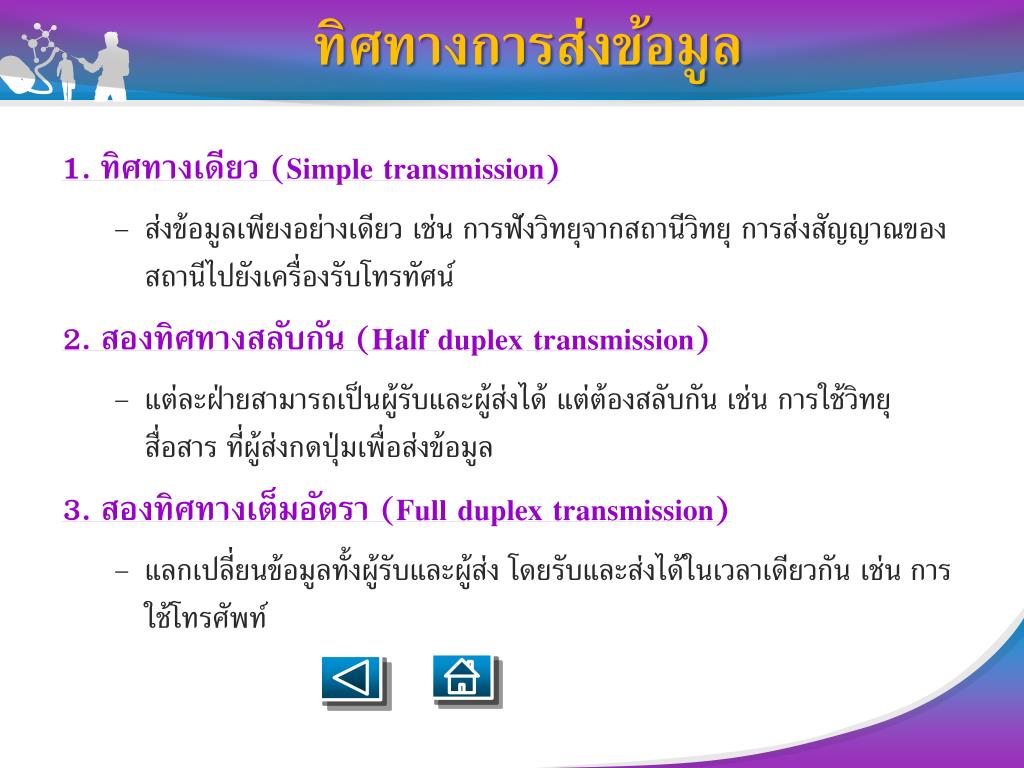 ทิศทางการส่งข้อมูล

1. ทิศทางเดียว (Simple transmission)

– ส่งข้อมูลเพียงอย่างเดียว เช่น การฟังวิทยุจากสถานีวิทยุ การส่งสัญญาณของสถานีไปยังเครื่องรับโทรทัศน์

2. สองทิศทางสลับกัน (Half duplex transmission)

– แต่ละฝ่ายสามารถเป็นผู้รับและผู้ส่งได้ แต่ต้องสลับกัน เช่น การใช้วิทยุสื่อสาร ที่ผู้ส่งกดปุ่มเพื่อส่งข้อมูล

3. สองทิศทางเต็มอัตรา (Full duplex transmission)

– แลกเปลี่ยนข้อมูลทั้งผู้รับและผู้ส่ง โดยรับและส่งได้ในเวลาเดียวกัน เช่น การใช้โทรศัพท์